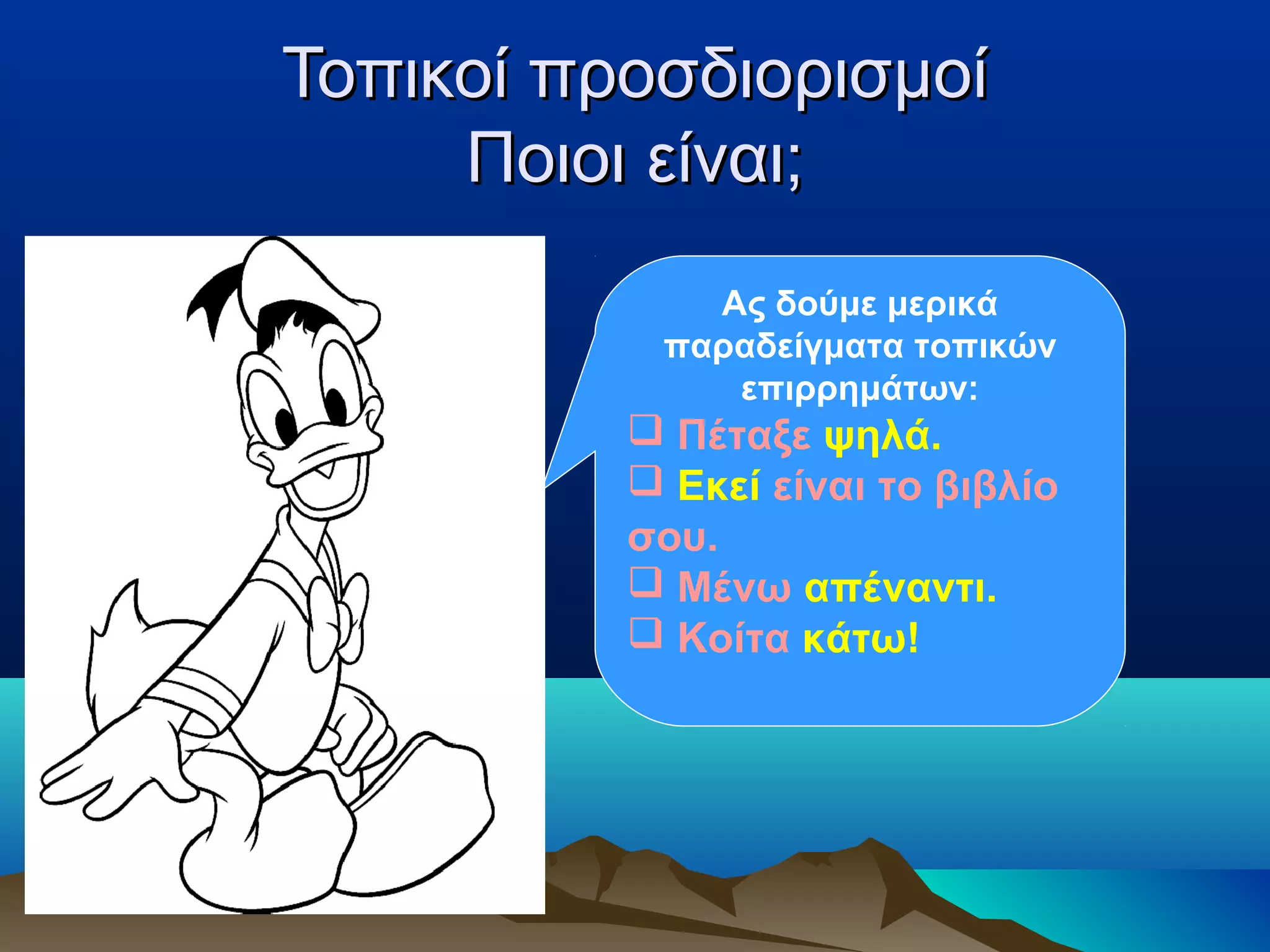 Τοπικοί προσδιορισμοί
Ποιοι είναι;

Ας δούμε μερικά παραδείγματα τοπικών επιρρημάτων:

❑ Πέταξε ψηλά.
❑ Εκεί είναι το βιβλίο σου.
❑ Μένω απέναντι.
❑ Κοίτα κάτω!